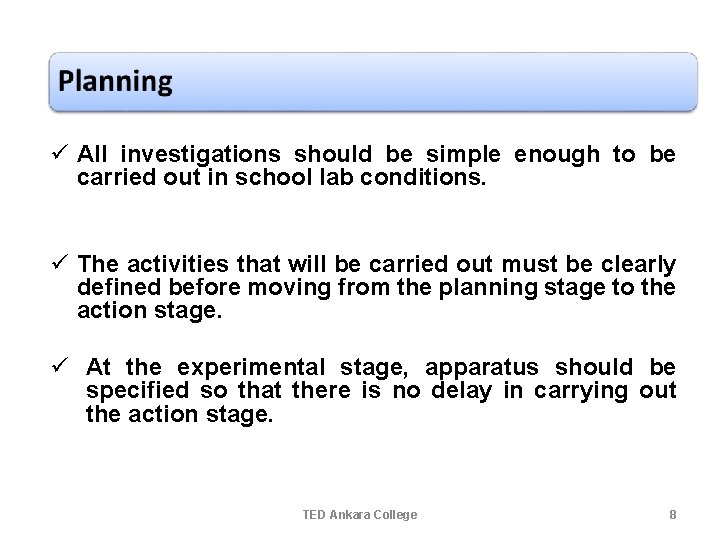 Planning

✓ All investigations should be simple enough to be carried out in school lab conditions.

✓ The activities that will be carried out must be clearly defined before moving from the planning stage to the action stage.

✓ At the experimental stage, apparatus should be specified so that there is no delay in carrying out the action stage.

TED Ankara College

8